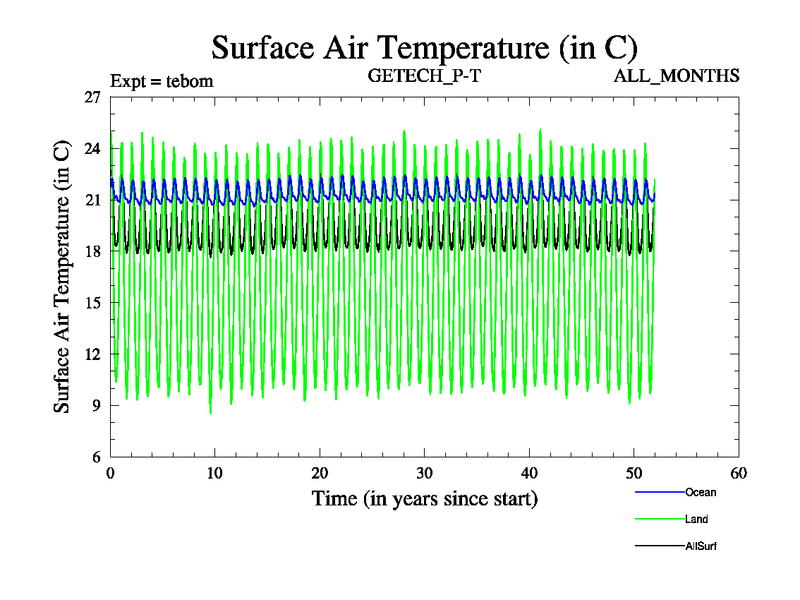 Surface Air Temperature (in C)

Expt = tebom

GETECH_P-T

ALL_MONTHS

Surface Air Temperature (in C)

27
24
21
18
15
12
9
6

0
10
20
30
40
50
60

Time (in years since start)

Ocean

Land

AllSurf